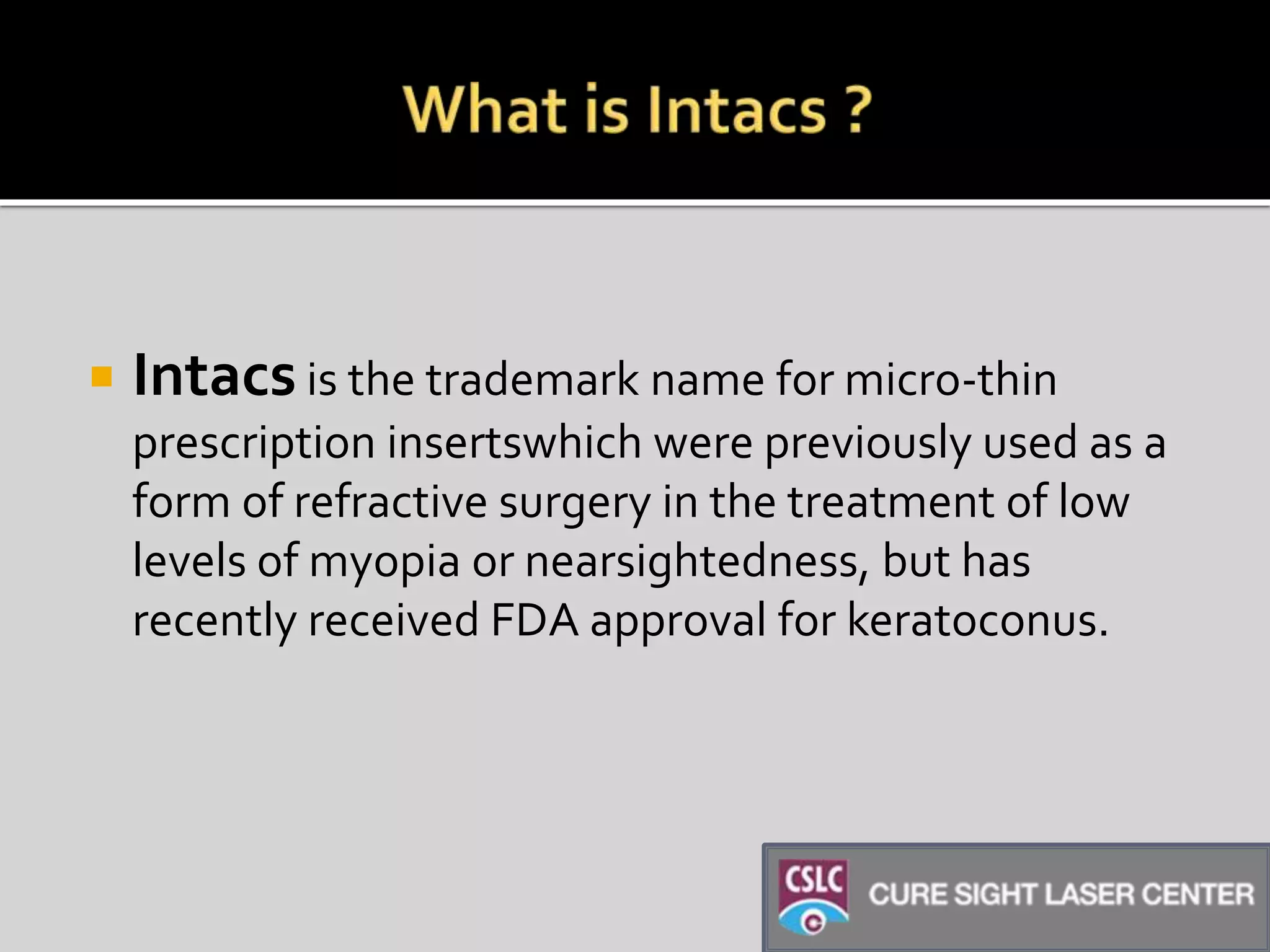 What is Intacs ?

Intacs is the trademark name for micro-thin prescription insertswhich were previously used as a form of refractive surgery in the treatment of low levels of myopia or nearsightedness, but has recently received FDA approval for keratoconus.

CSLC CURE SIGHT LASER CENTER